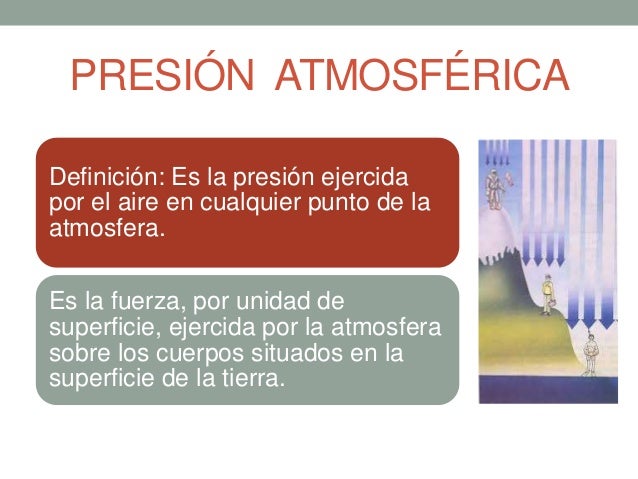 PRESIÓN ATMOSFÉRICA

Definición: Es la presión ejercida por el aire en cualquier punto de la atmosfera.

Es la fuerza, por unidad de superficie, ejercida por la atmosfera sobre los cuerpos situados en la superficie de la tierra.